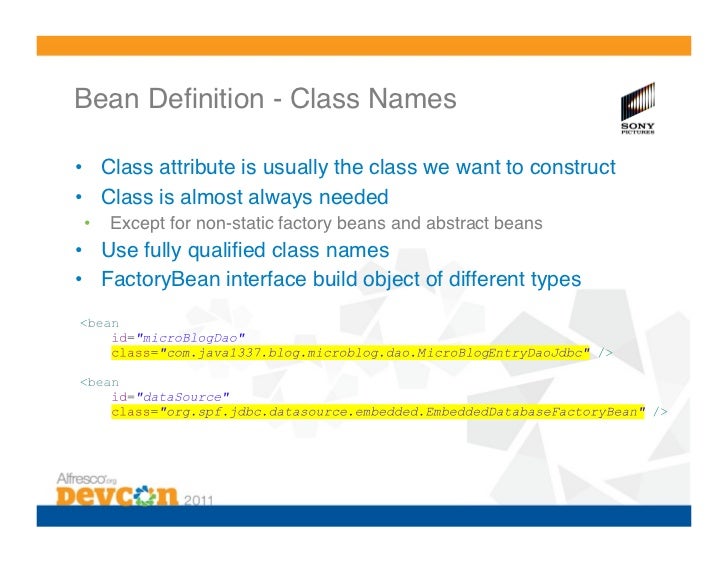 Bean Definition - Class Names

SONY PICTURES

• Class attribute is usually the class we want to construct
• Class is almost always needed
  • Except for non-static factory beans and abstract beans
• Use fully qualified class names
• FactoryBean interface build object of different types

<bean
    id="microBlogDao"
    class="com.java1337.blog.microblog.dao.MicroBlogEntryDaoJdbc" />

<bean
    id="dataSource"
    class="org.spf.jdbc.datasource.embedded.EmbeddedDatabaseFactoryBean" />

Alfresco.org
DEVCON 2011